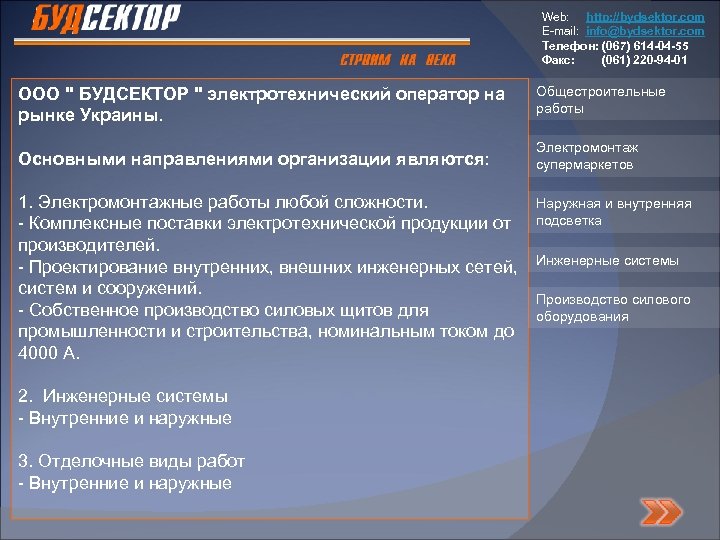 БУДСЕКТОР

СТРОИМ НА ВЕКА

Web: http://bydsektor.com
E-mail: info@bydsektor.com
Телефон: (067) 614-04-55
Факс: (061) 220-94-01

ООО " БУДСЕКТОР " электротехнический оператор на рынке Украины.

Основными направлениями организации являются:

1. Электромонтажные работы любой сложности.
- Комплексные поставки электротехнической продукции от производителей.
- Проектирование внутренних, внешних инженерных сетей, систем и сооружений.
- Собственное производство силовых щитов для промышленности и строительства, номинальным током до 4000 А.

2. Инженерные системы
- Внутренние и наружные

3. Отделочные виды работ
- Внутренние и наружные

Общестроительные работы

Электромонтаж супермаркетов

Наружная и внутренняя подсветка

Инженерные системы

Производство силового оборудования